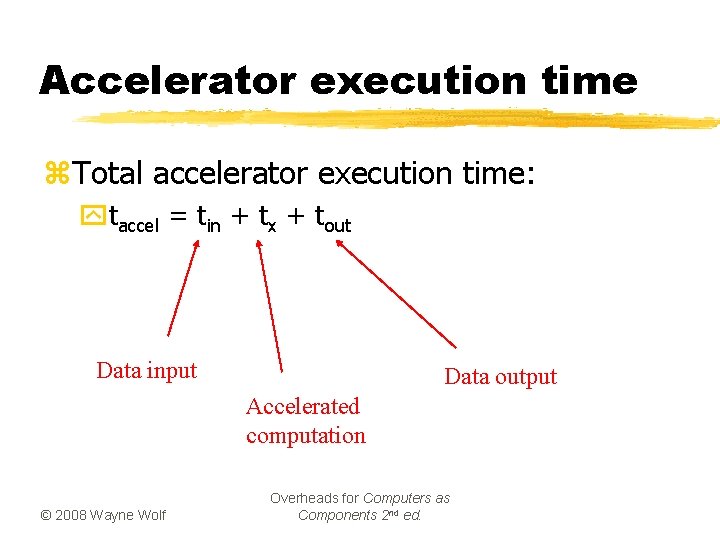 Accelerator execution time

Total accelerator execution time:

$t_{accel} = t_{in} + t_x + t_{out}$

Data input

Accelerated computation

Data output

© 2008 Wayne Wolf

Overheads for Computers as Components 2nd ed.